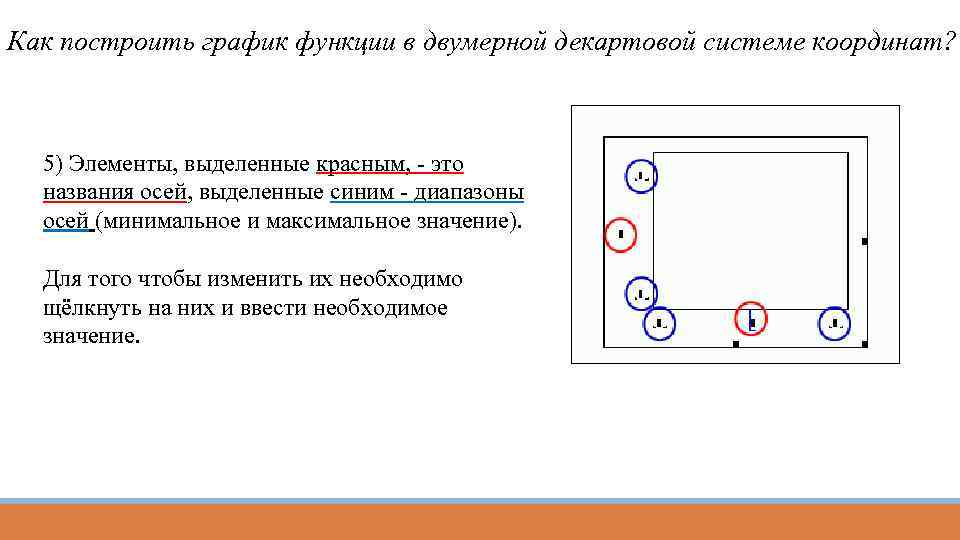 Как построить график функции в двумерной декартовой системе координат?

5) Элементы, выделенные красным, - это названия осей, выделенные синим - диапазоны осей (минимальное и максимальное значение).

Для того чтобы изменить их необходимо щёлкнуть на них и ввести необходимое значение.